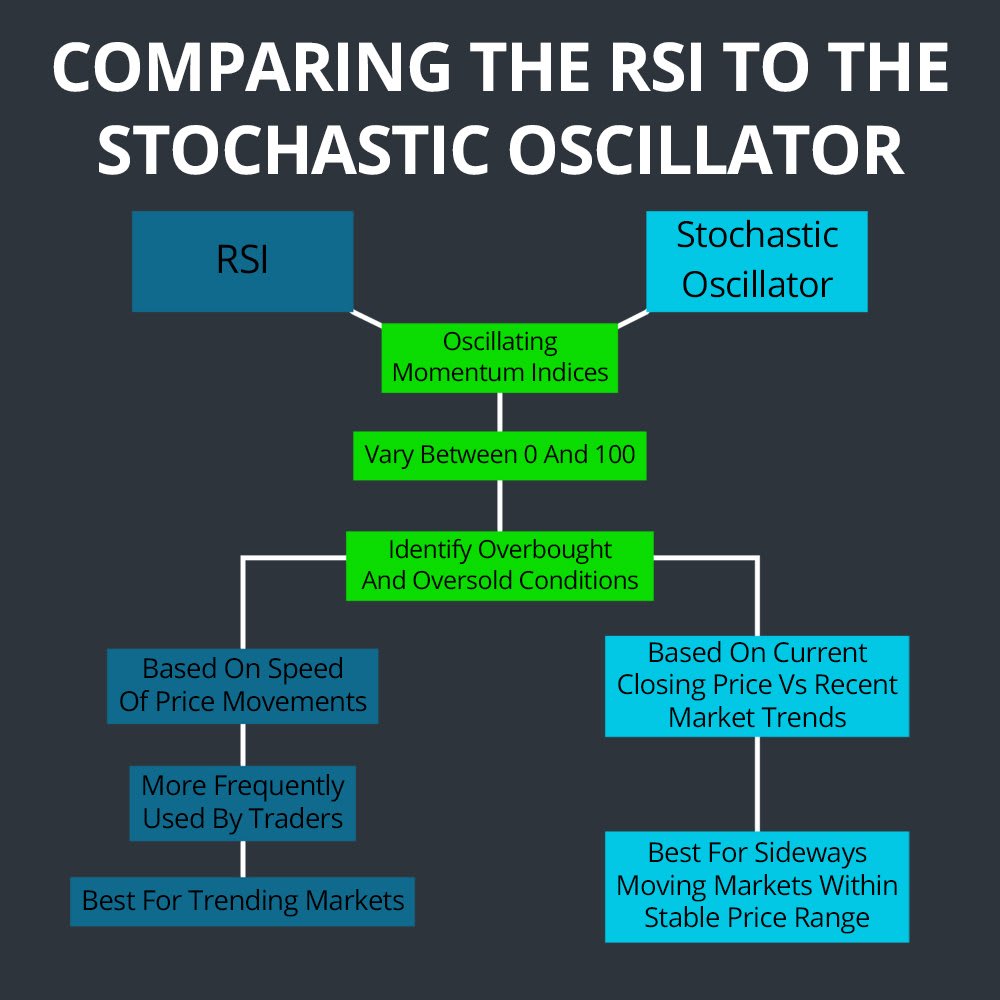 COMPARING THE RSI TO THE STOCHASTIC OSCILLATOR

RSI

Stochastic Oscillator

Oscillating Momentum Indices

Vary Between 0 And 100

Identify Overbought And Oversold Conditions

Based On Speed Of Price Movements

More Frequently Used By Traders

Best For Trending Markets

Based On Current Closing Price Vs Recent Market Trends

Best For Sideways Moving Markets Within Stable Price Range